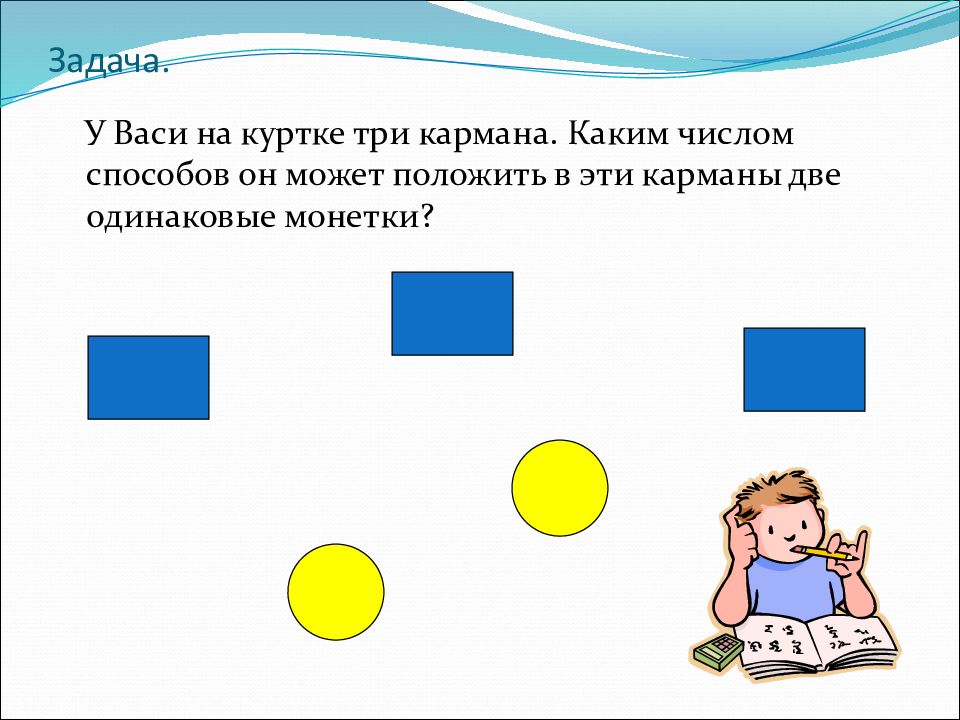 Задача.

У Васи на куртке три кармана. Каким числом способов он может положить в эти карманы две одинаковые монетки?